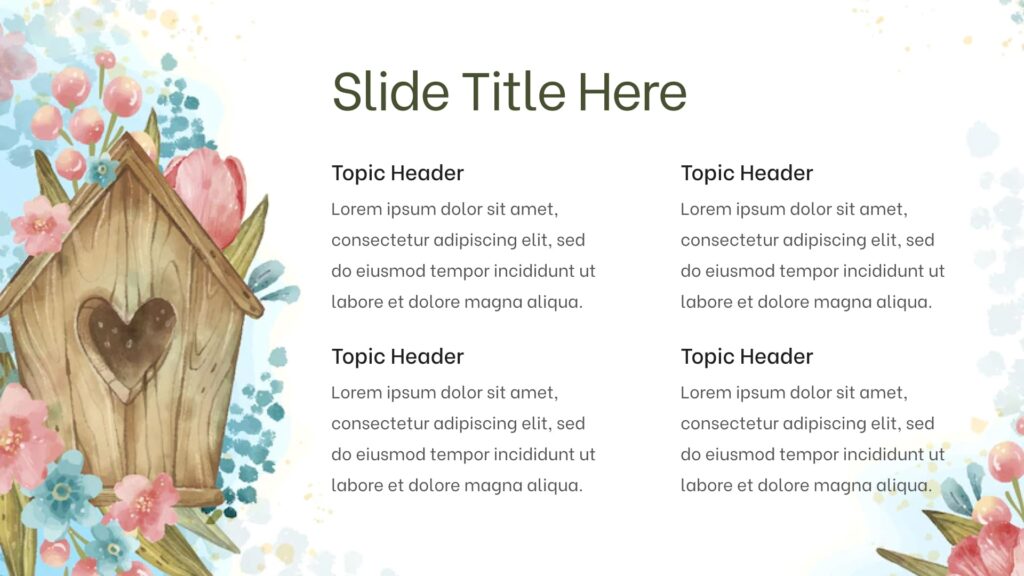 Slide Title Here

Topic Header
Lorem ipsum dolor sit amet, consectetur adipiscing elit, sed do eiusmod tempor incididunt ut labore et dolore magna aliqua.

Topic Header
Lorem ipsum dolor sit amet, consectetur adipiscing elit, sed do eiusmod tempor incididunt ut labore et dolore magna aliqua.

Topic Header
Lorem ipsum dolor sit amet, consectetur adipiscing elit, sed do eiusmod tempor incididunt ut labore et dolore magna aliqua.

Topic Header
Lorem ipsum dolor sit amet, consectetur adipiscing elit, sed do eiusmod tempor incididunt ut labore et dolore magna aliqua.